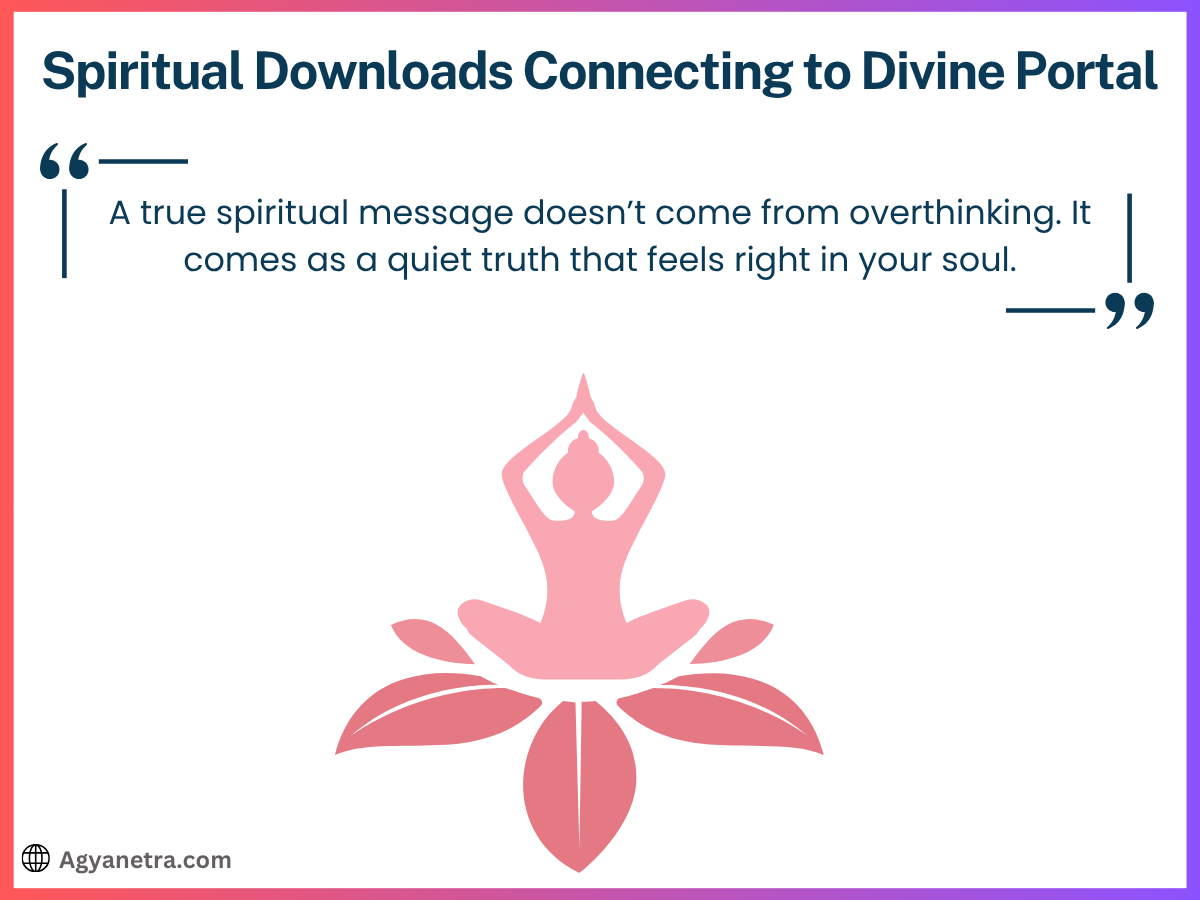 Spiritual Downloads Connecting to Divine Portal

A true spiritual message doesn’t come from overthinking. It comes as a quiet truth that feels right in your soul.

Agyanetra.com